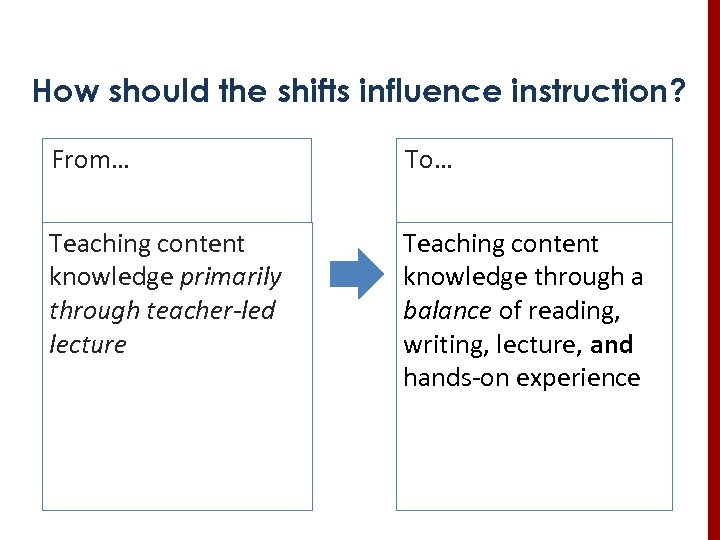 How should the shifts influence instruction?

From…

Teaching content knowledge primarily through teacher-led lecture

To…

Teaching content knowledge through a balance of reading, writing, lecture, and hands-on experience